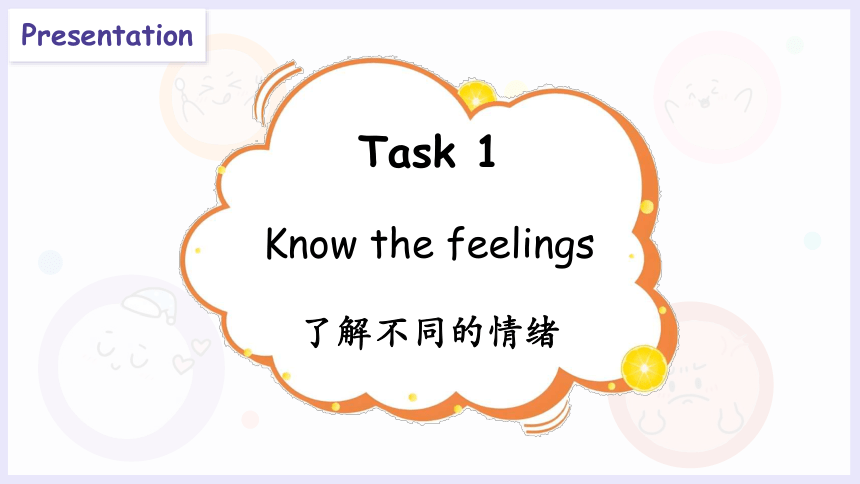 Presentation

Task 1

Know the feelings

了解不同的情绪